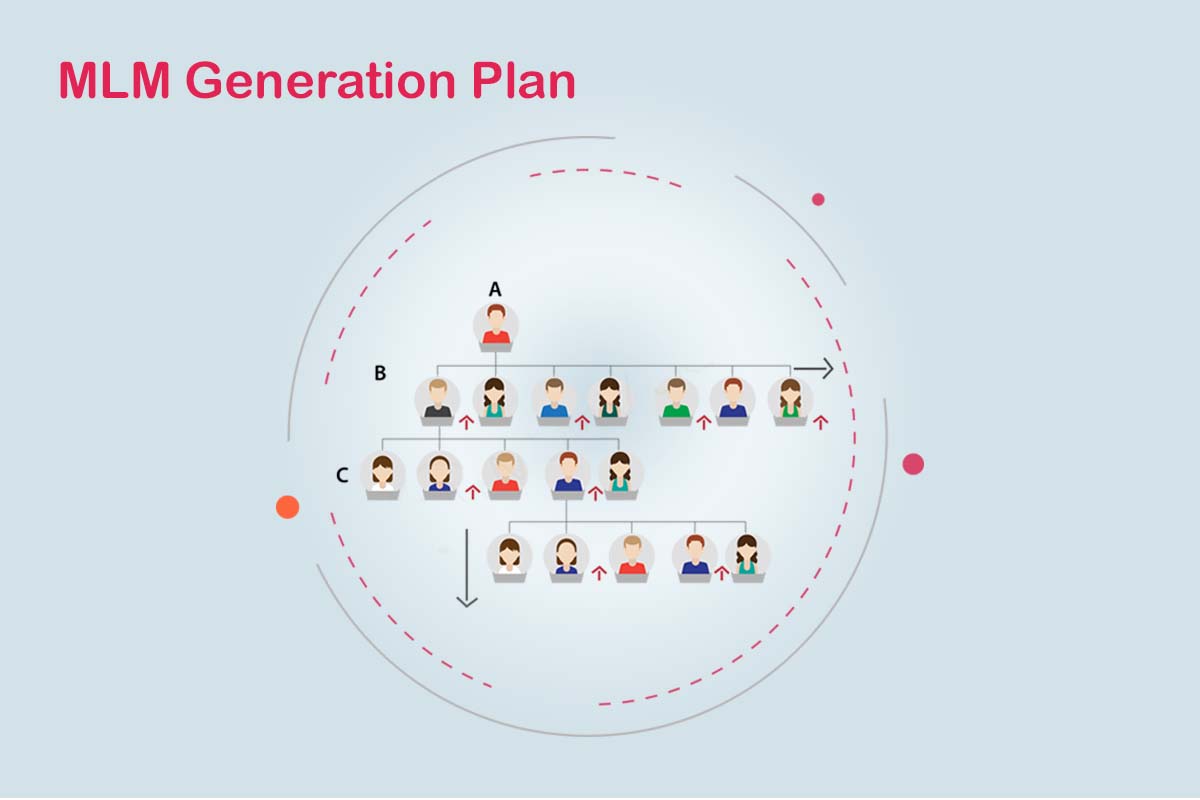 MLM Generation Plan

A

B

C